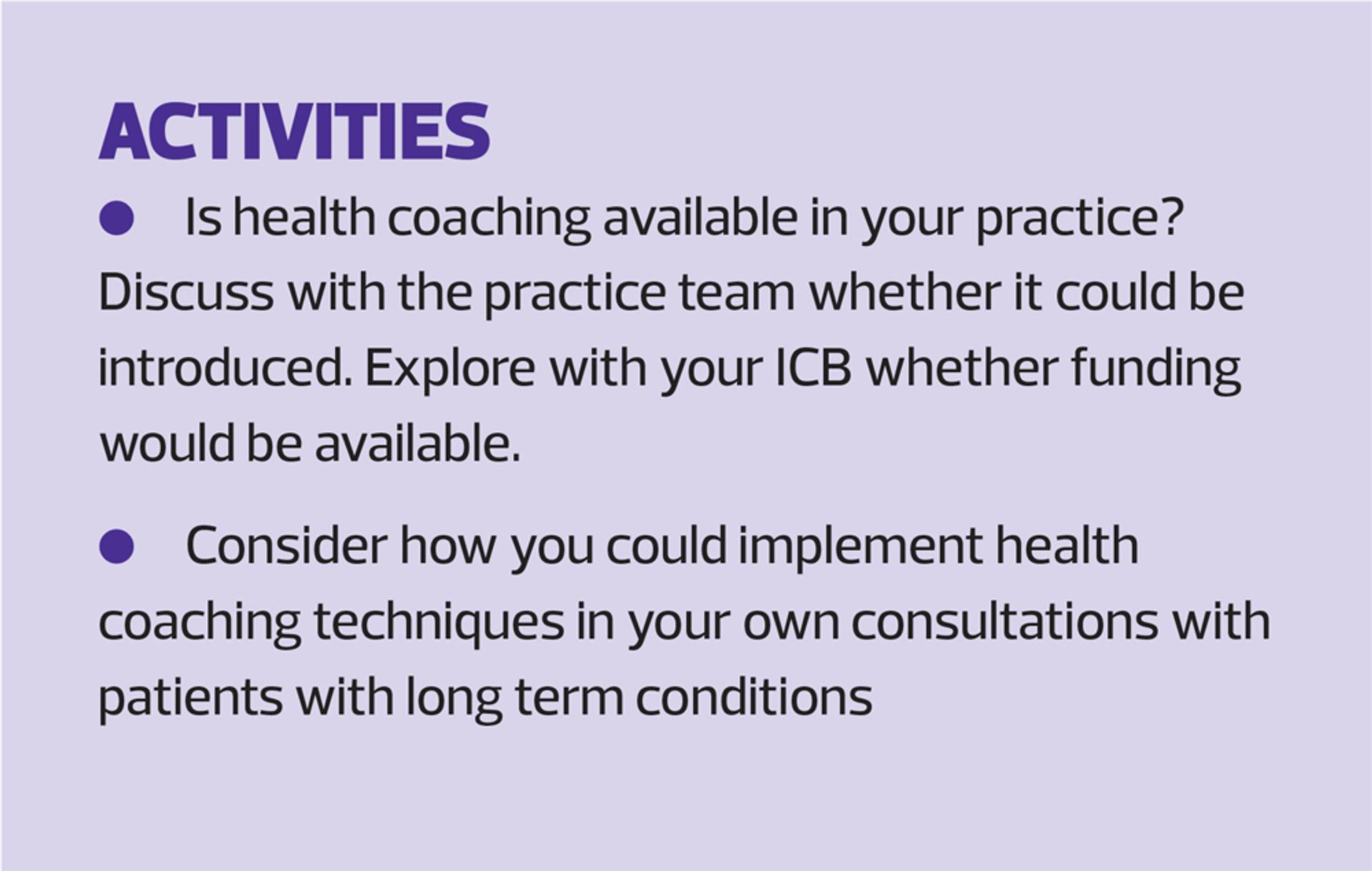 ACTIVITIES

● Is health coaching available in your practice? Discuss with the practice team whether it could be introduced. Explore with your ICB whether funding would be available.

● Consider how you could implement health coaching techniques in your own consultations with patients with long term conditions